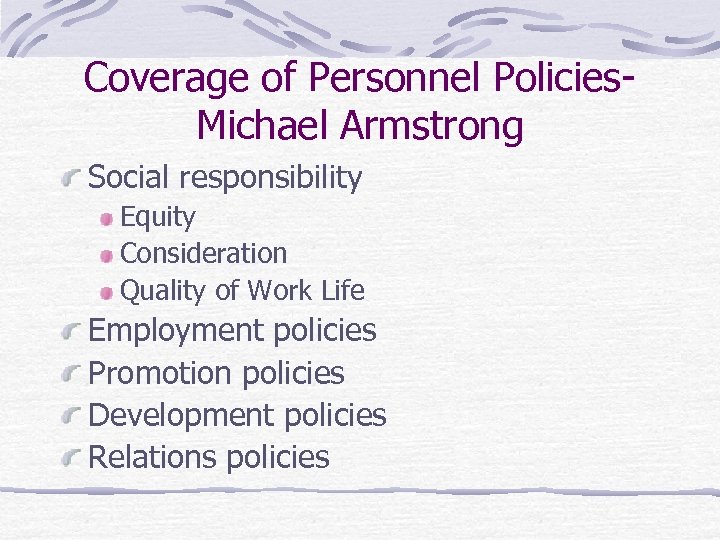 Coverage of Personnel Policies-Michael Armstrong

Social responsibility
Equity
Consideration
Quality of Work Life
Employment policies
Promotion policies
Development policies
Relations policies